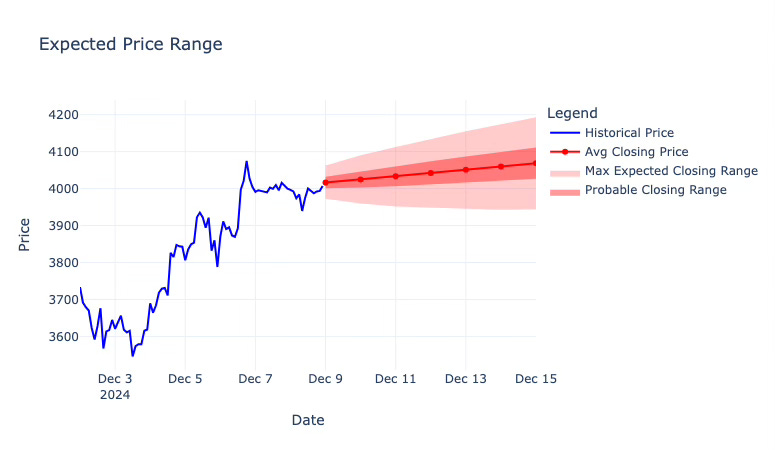 Expected Price Range

Legend
Historical Price
Avg Closing Price
Max Expected Closing Range
Probable Closing Range

Price

4200
4100
4000
3900
3800
3700
3600

Dec 3
2024
Dec 5
Dec 7
Dec 9
Dec 11
Dec 13
Dec 15

Date